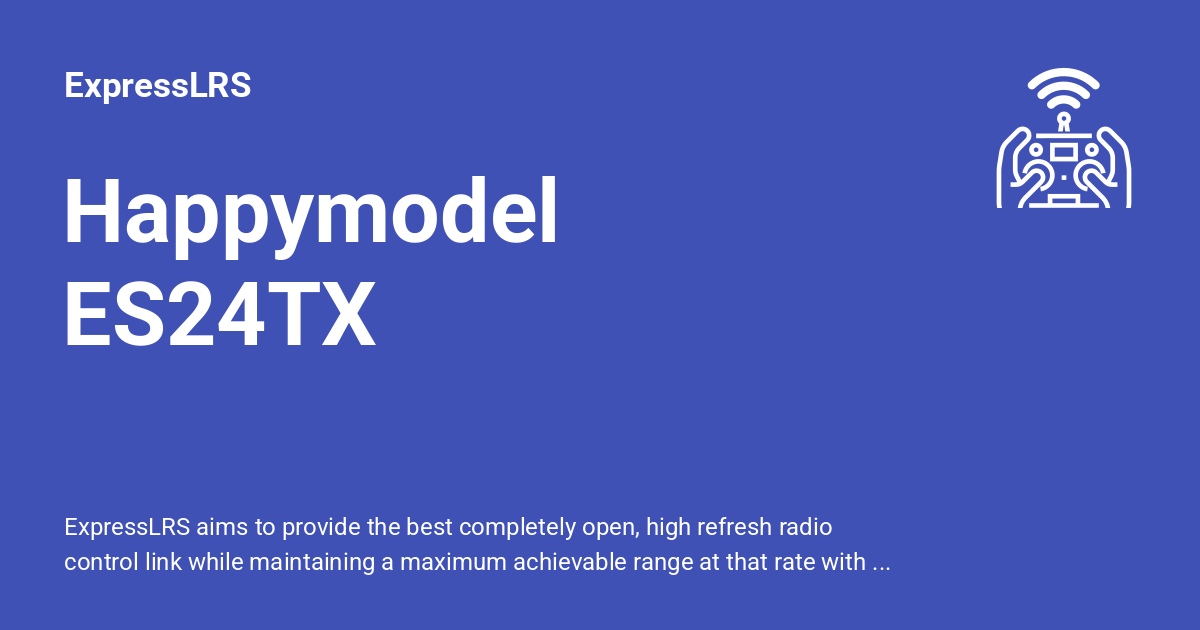 ExpressLRS

Happymodel ES24TX

ExpressLRS aims to provide the best completely open, high refresh radio control link while maintaining a maximum achievable range at that rate with ...